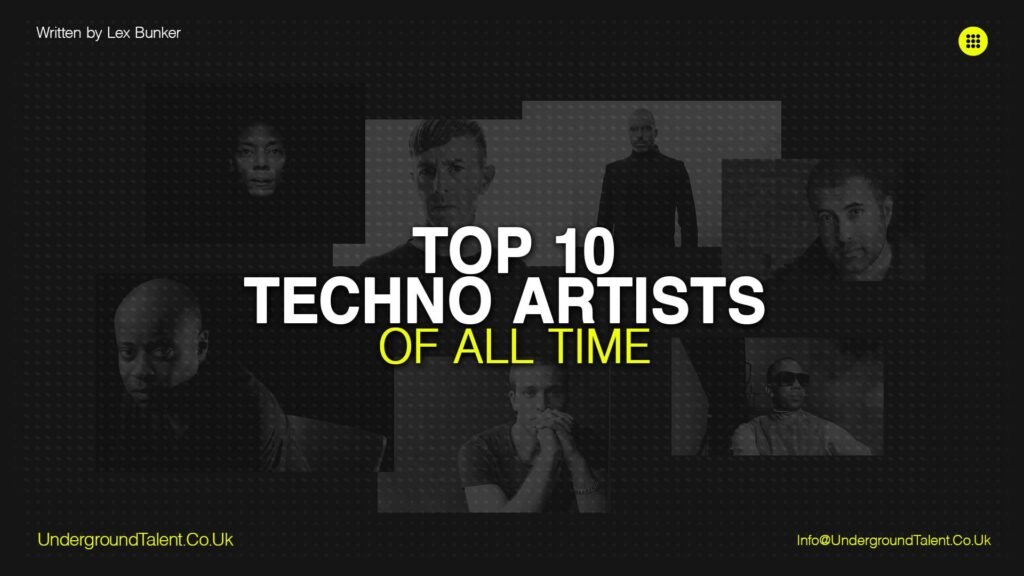 Written by Lex Bunker

TOP 10
TECHNO ARTISTS
OF ALL TIME

UndergroundTalent.Co.Uk

Info@UndergroundTalent.Co.Uk